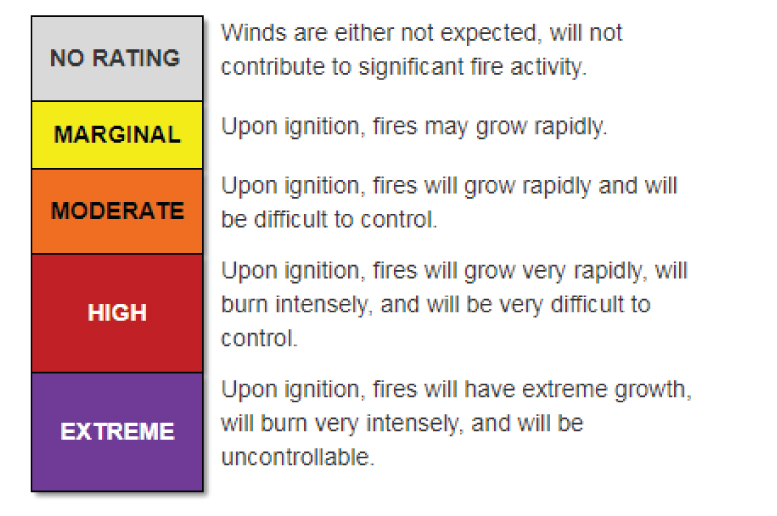 | | |
|---|---|
| NO RATING | Winds are either not expected, will not contribute to significant fire activity. |
| MARGINAL | Upon ignition, fires may grow rapidly. |
| MODERATE | Upon ignition, fires will grow rapidly and will be difficult to control. |
| HIGH | Upon ignition, fires will grow very rapidly, will burn intensely, and will be very difficult to control. |
| EXTREME | Upon ignition, fires will have extreme growth, will burn very intensely, and will be uncontrollable. |